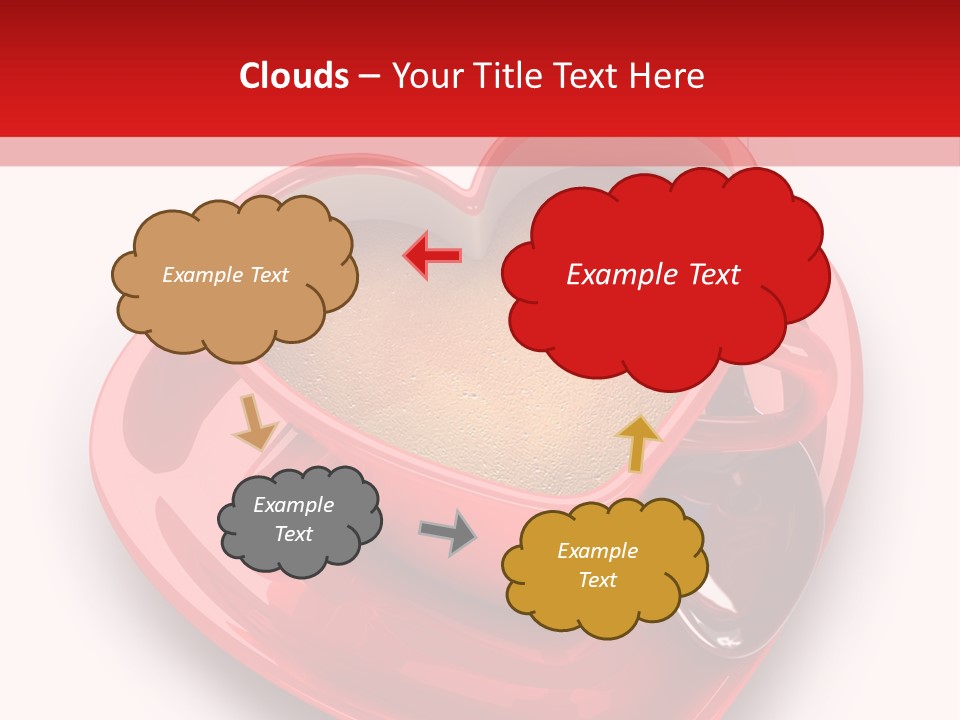 Clouds – Your Title Text Here

Example Text

Example Text

Example Text

Example Text